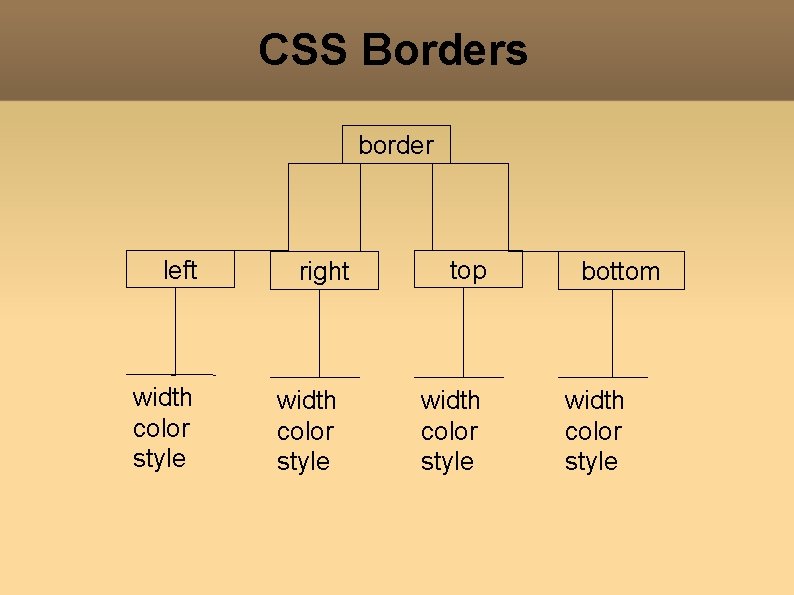 CSS Borders

border

left

right

top

bottom

width
color
style

width
color
style

width
color
style

width
color
style